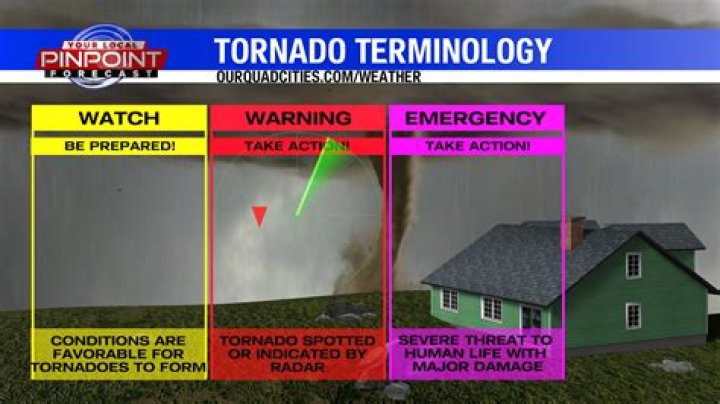 YOUR LOCAL PINPOINT FORECAST

TORNADO TERMINOLOGY
OURQUADCITIES.COM/WEATHER

WATCH
BE PREPARED!
CONDITIONS ARE FAVORABLE FOR TORNADOES TO FORM

WARNING
TAKE ACTION!
TORNADO SPOTTED OR INDICATED BY RADAR

EMERGENCY
TAKE ACTION!
SEVERE THREAT TO HUMAN LIFE WITH MAJOR DAMAGE